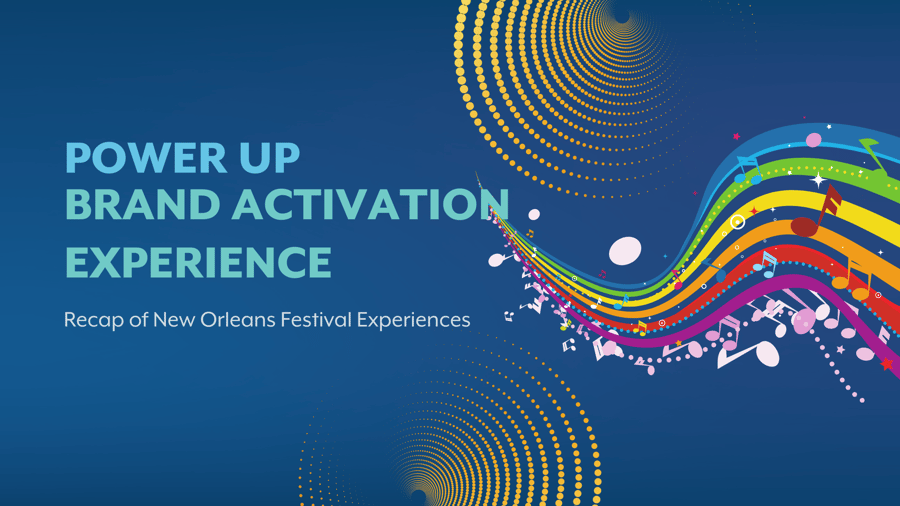 POWER UP
BRAND ACTIVATION
EXPERIENCE

Recap of New Orleans Festival Experiences